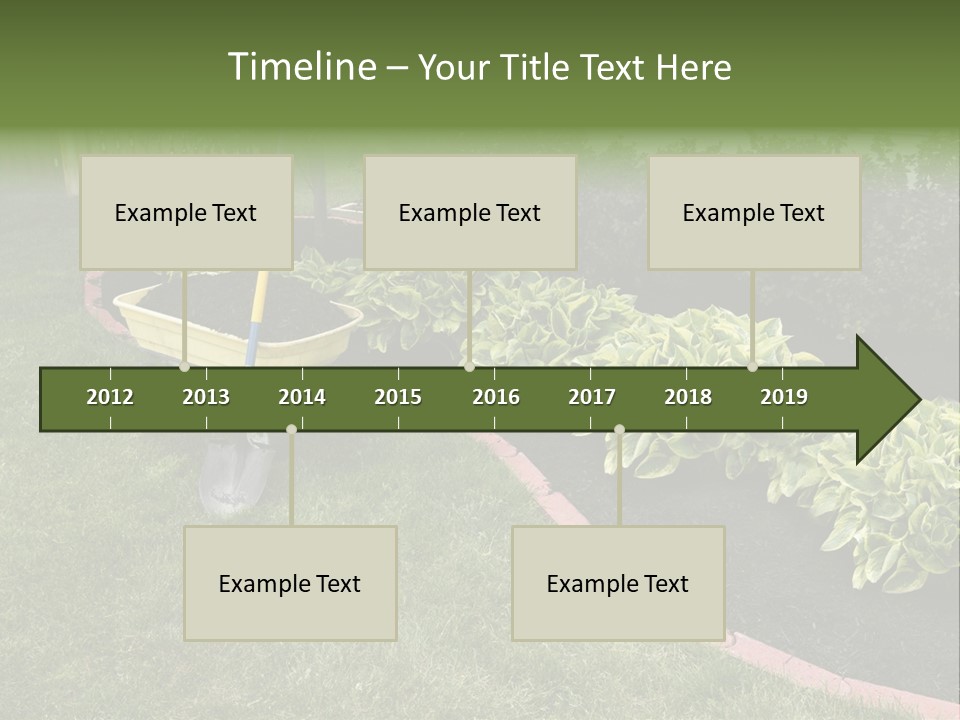 Timeline – Your Title Text Here

Example Text

Example Text

Example Text

2012 2013 2014 2015 2016 2017 2018 2019

Example Text

Example Text